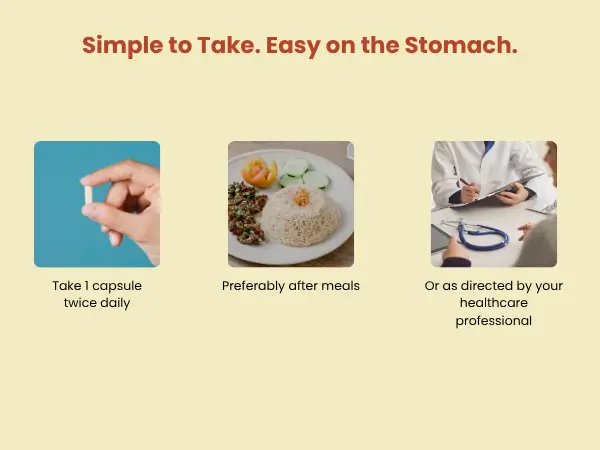 Simple to Take. Easy on the Stomach.

Take 1 capsule twice daily

Preferably after meals

Or as directed by your healthcare professional